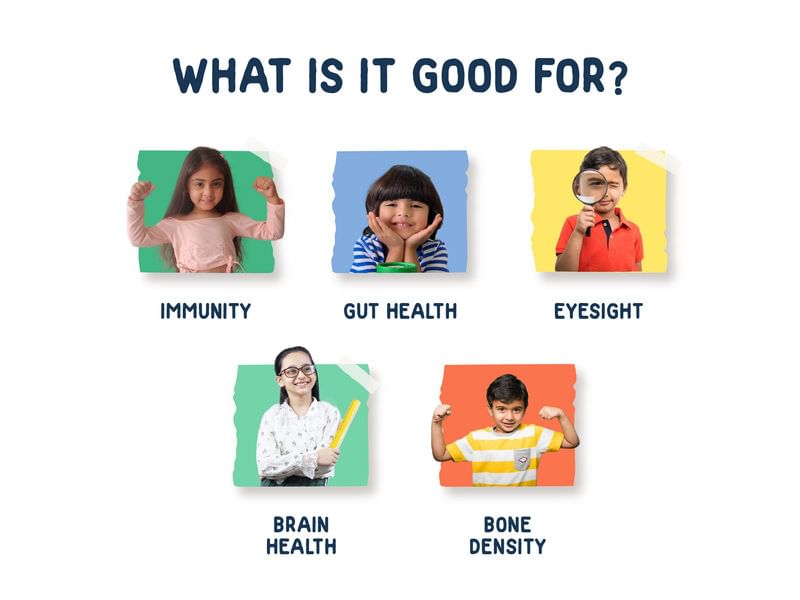 WHAT IS IT GOOD FOR?

IMMUNITY

GUT HEALTH

EYESIGHT

BRAIN HEALTH

BONE DENSITY